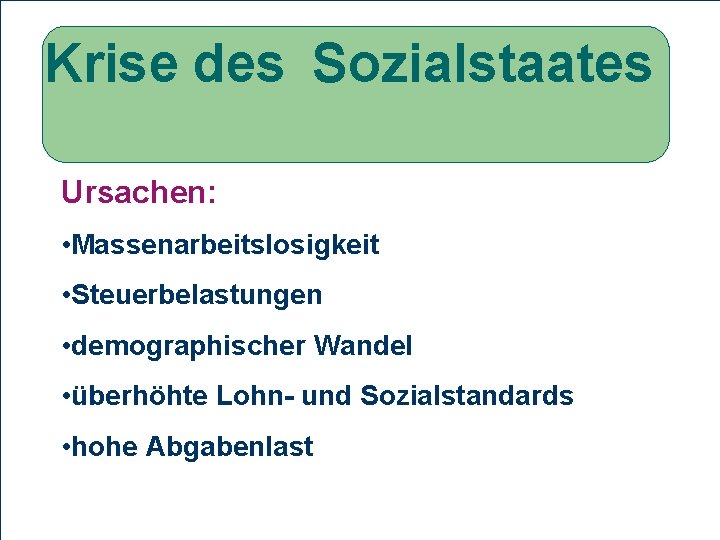 Krise des Sozialstaates

Ursachen:

•Massenarbeitslosigkeit

•Steuerbelastungen

•demographischer Wandel

•überhöhte Lohn- und Sozialstandards

•hohe Abgabenlast